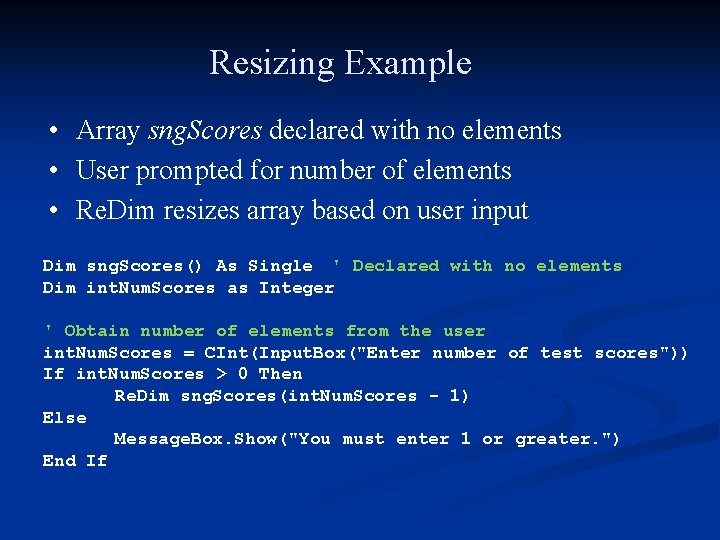 Resizing Example

• Array sngScores declared with no elements
• User prompted for number of elements
• ReDim resizes array based on user input

Dim sngScores() As Single ' Declared with no elements
Dim intNumScores as Integer

' Obtain number of elements from the user
intNumScores = CInt(InputBox("Enter number of test scores"))
If intNumScores > 0 Then
ReDim sngScores(intNumScores - 1)
Else
MessageBox.Show("You must enter 1 or greater.")
End If